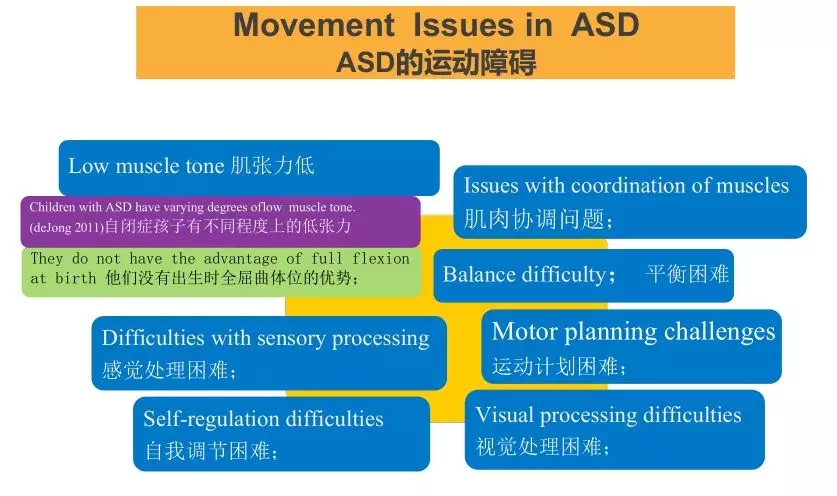 Movement Issues in ASD
ASD的运动障碍

Low muscle tone 肌张力低

Children with ASD have varying degrees oflow muscle tone. (deJong 2011)自闭症孩子有不同程度上的低张力

They do not have the advantage of full flexion at birth 他们没有出生时全屈曲体位的优势；

Difficulties with sensory processing
感觉处理困难；

Self-regulation difficulties
自我调节困难；

Issues with coordination of muscles
肌肉协调问题；

Balance difficulty； 平衡困难

Motor planning challenges
运动计划困难；

Visual processing difficulties
视觉处理困难；